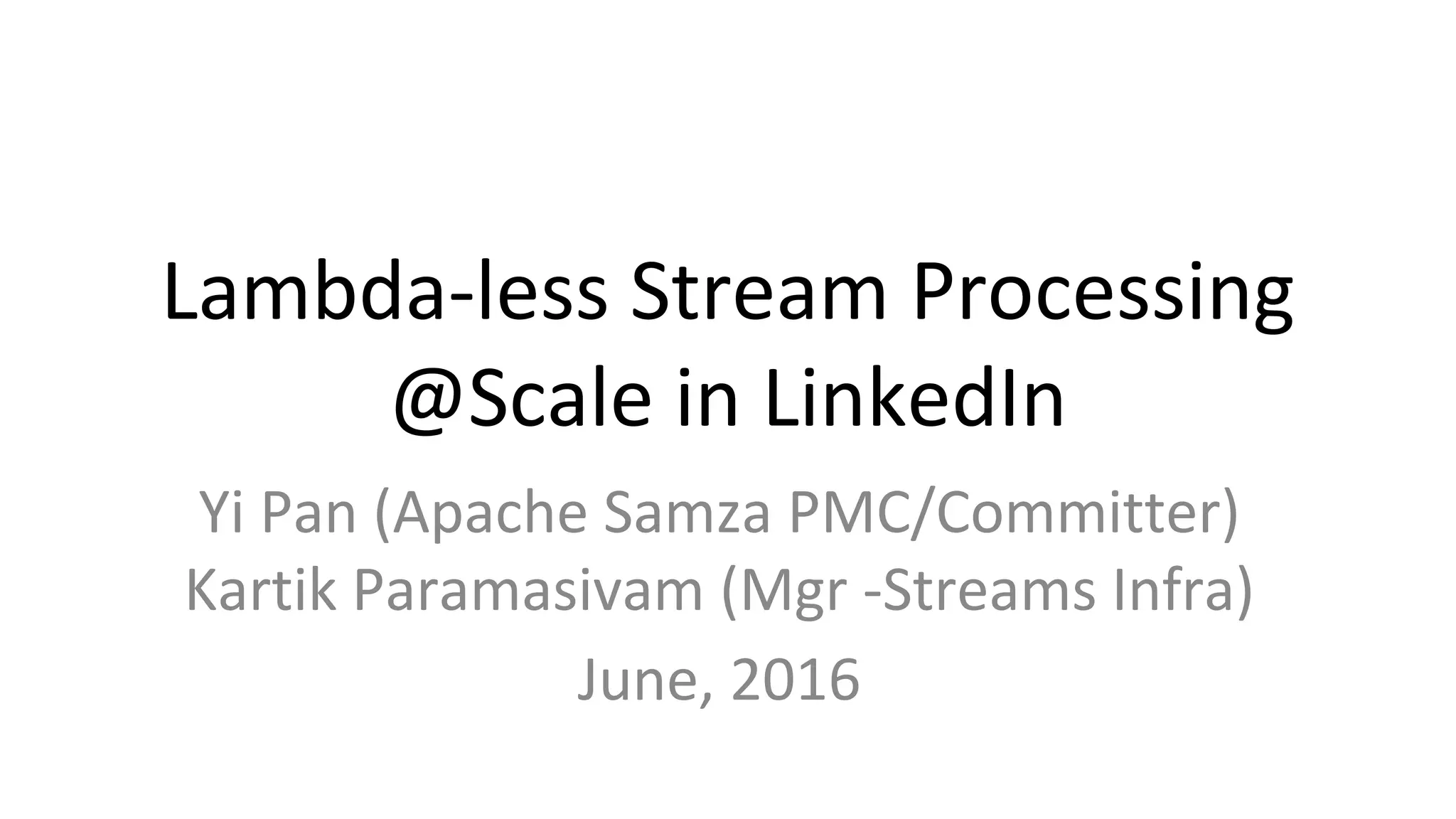 Lambda-less Stream Processing @Scale in LinkedIn

Yi Pan (Apache Samza PMC/Committer)
Kartik Paramasivam (Mgr -Streams Infra)
June, 2016